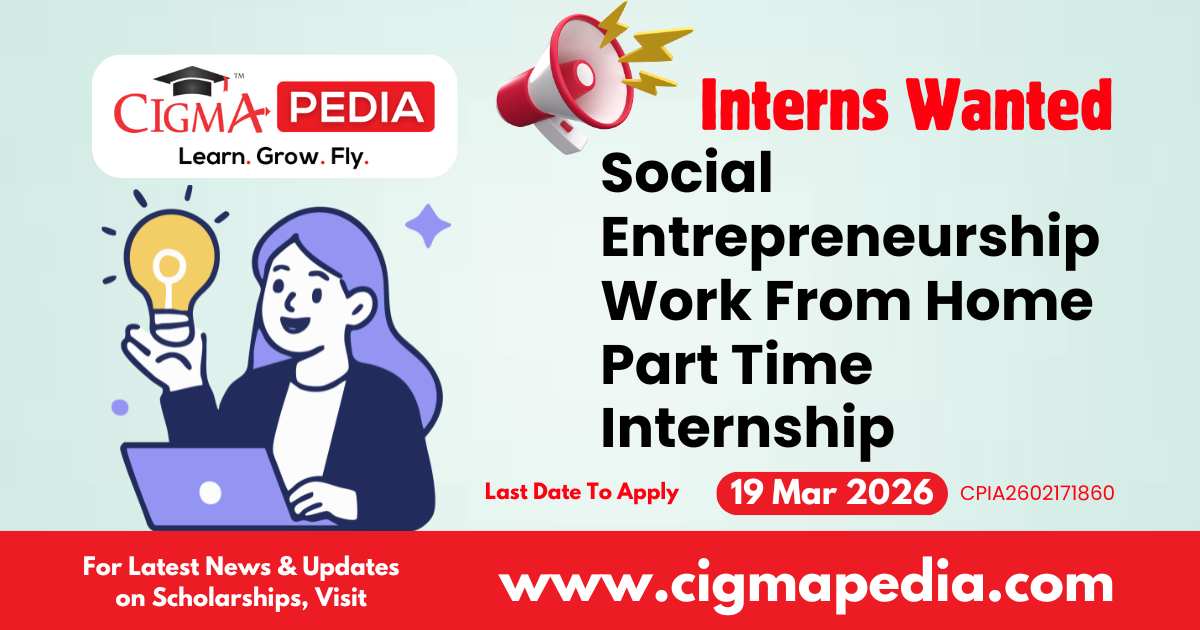 CIGMA PEDIA™
Learn. Grow. Fly.

Interns Wanted

Social Entrepreneurship Work From Home Part Time Internship

Last Date To Apply 19 Mar 2026 CPIA2602171860

For Latest News & Updates on Scholarships, Visit www.cigmapedia.com